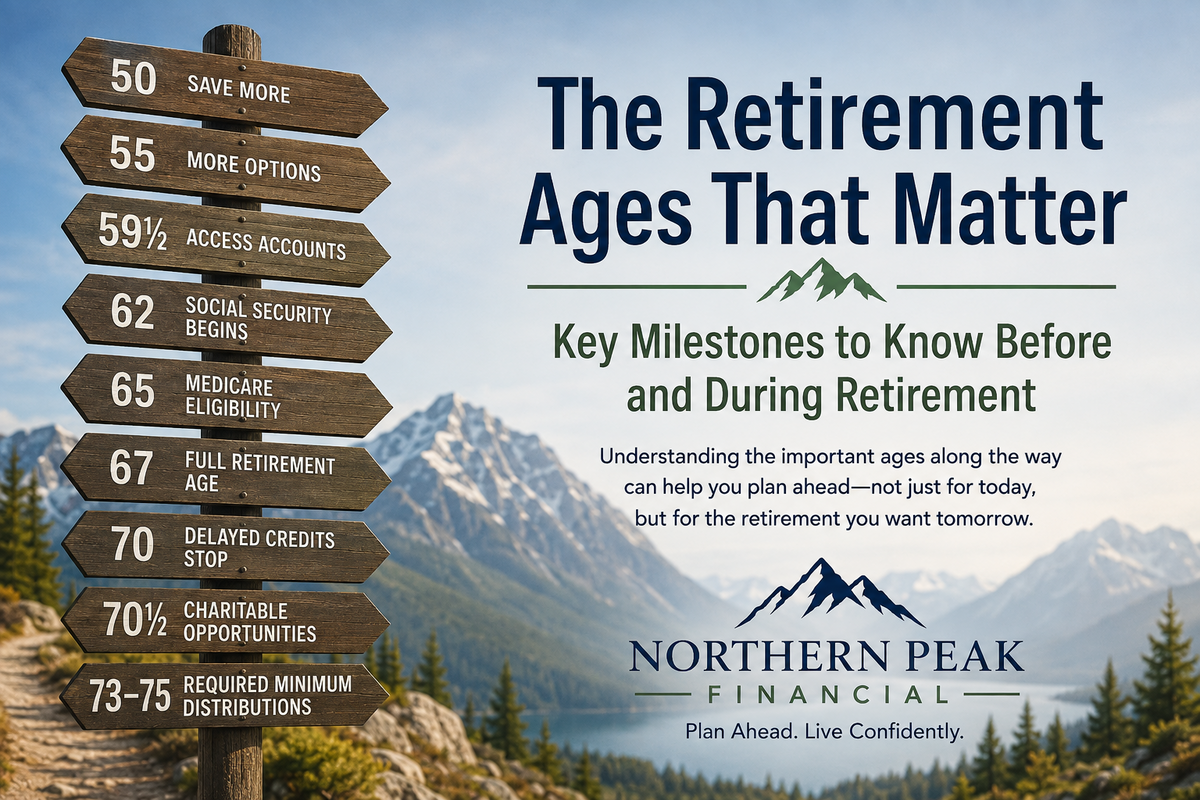 50 SAVE MORE

55 MORE OPTIONS

59½ ACCESS ACCOUNTS

62 SOCIAL SECURITY BEGINS

65 MEDICARE ELIGIBILITY

67 FULL RETIREMENT AGE

70 DELAYED CREDITS STOP

70½ CHARITABLE OPPORTUNITIES

73–75 REQUIRED MINIMUM DISTRIBUTIONS

The Retirement Ages That Matter

Key Milestones to Know Before and During Retirement

Understanding the important ages along the way can help you plan ahead—not just for today, but for the retirement you want tomorrow.

NORTHERN PEAK
FINANCIAL
Plan Ahead. Live Confidently.